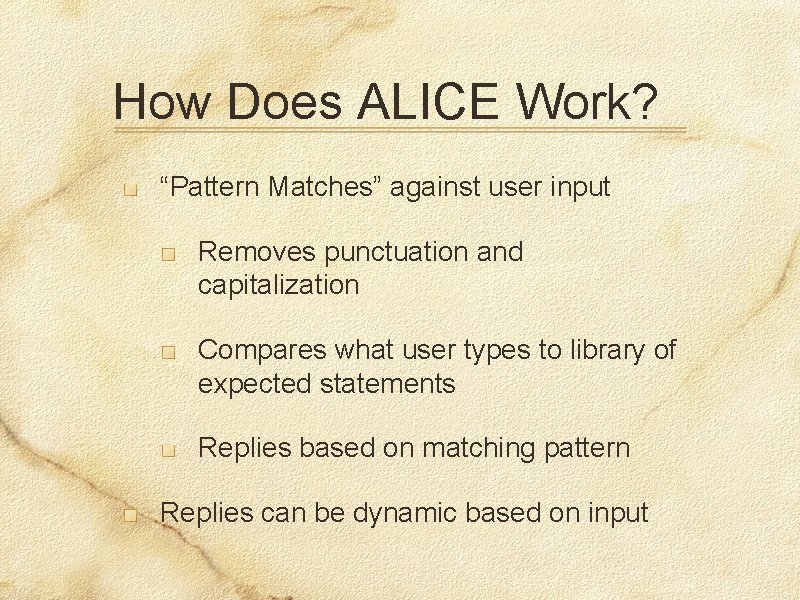 How Does ALICE Work?

“Pattern Matches” against user input

Removes punctuation and capitalization

Compares what user types to library of expected statements

Replies based on matching pattern

Replies can be dynamic based on input